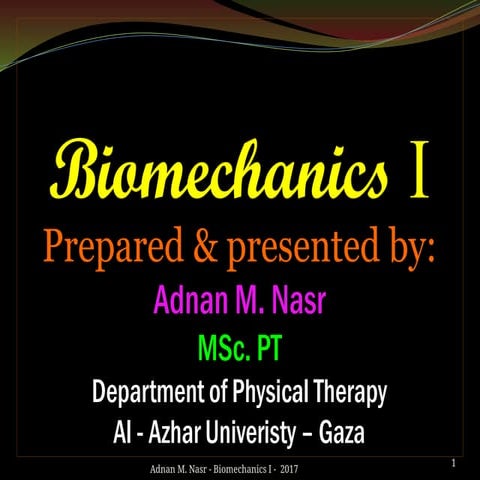 Biomechanics I

Prepared & presented by:

Adnan M. Nasr

MSc. PT

Department of Physical Therapy

Al - Azhar Univeristy – Gaza

Adnan M. Nasr - Biomechanics I - 2017

1